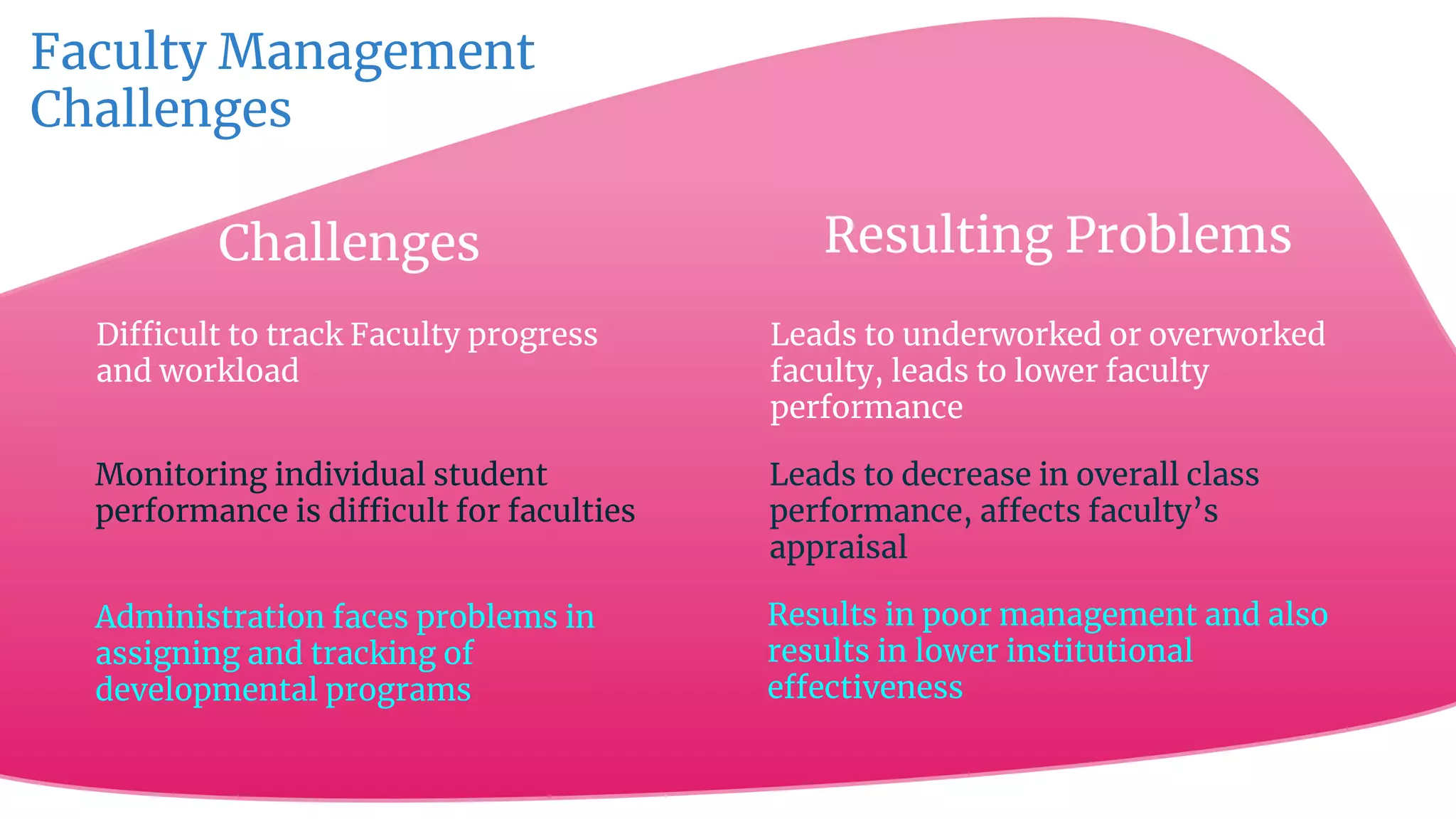 Faculty Management Challenges

Challenges

Difficult to track Faculty progress and workload

Monitoring individual student performance is difficult for faculties

Administration faces problems in assigning and tracking of developmental programs

Resulting Problems

Leads to underworked or overworked faculty, leads to lower faculty performance

Leads to decrease in overall class performance, affects faculty's appraisal

Results in poor management and also results in lower institutional effectiveness